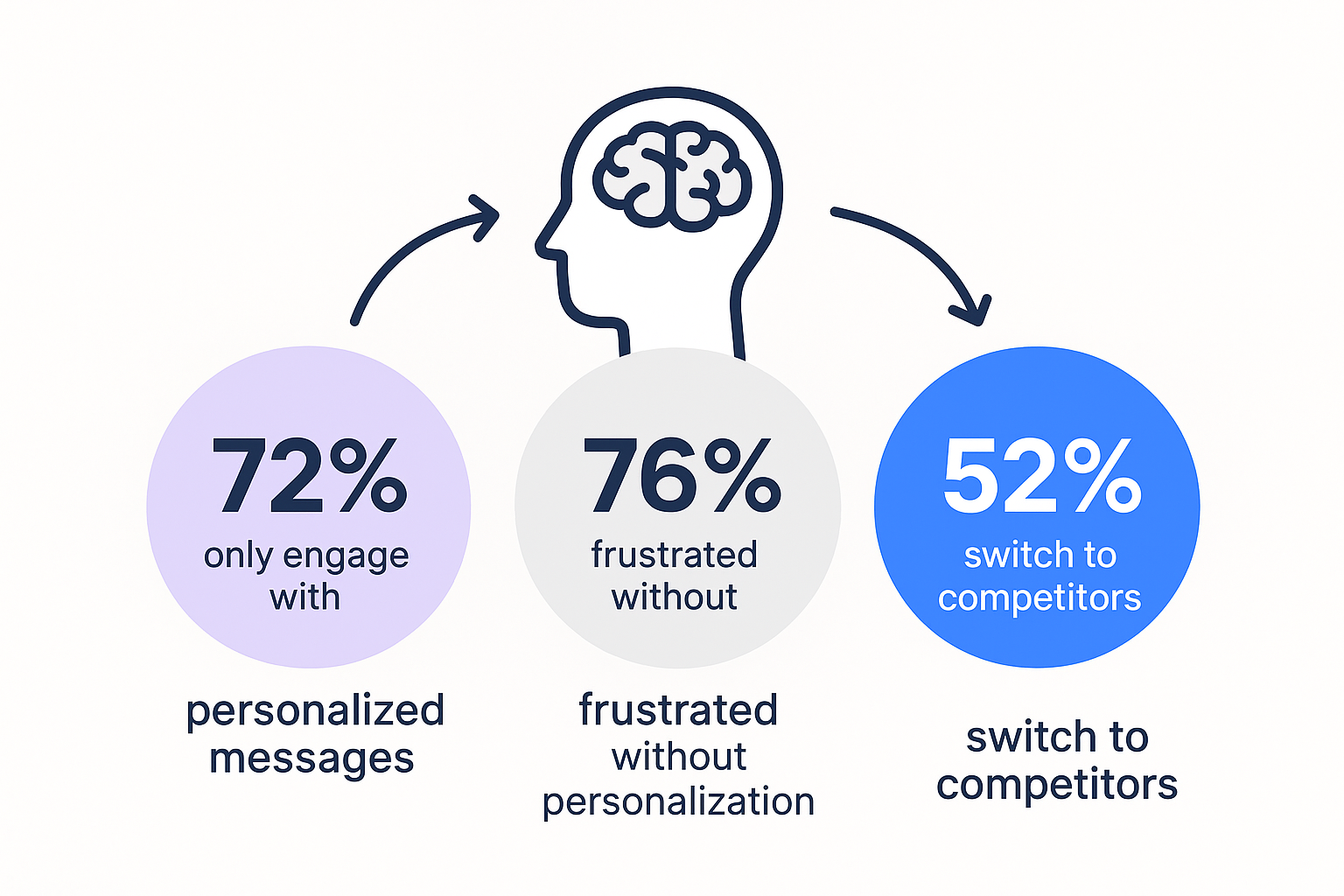 72%
only engage with

personalized messages

76%
frustrated without

frustrated without personalization

52%
switch to competitors

switch to competitors